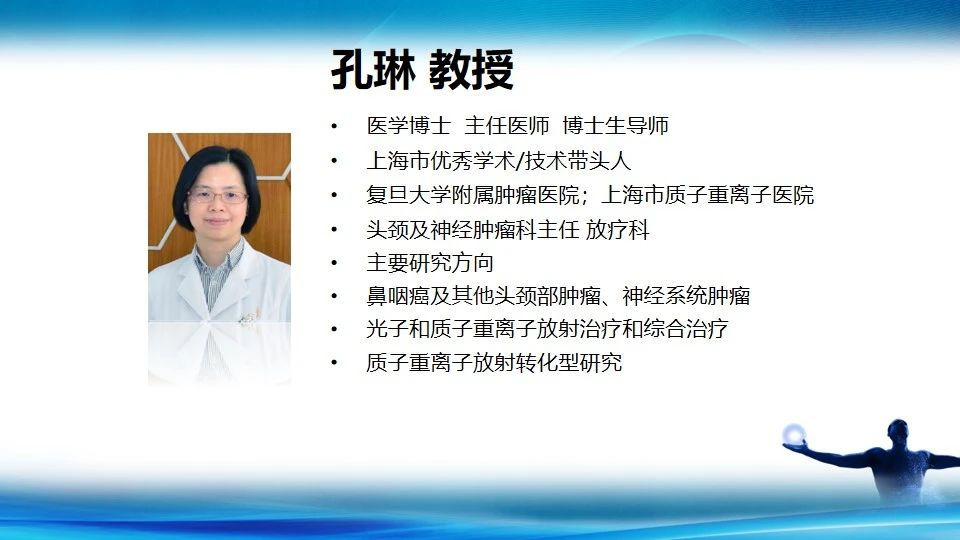 孔琳 教授

• 医学博士 主任医师 博士生导师
• 上海市优秀学术/技术带头人
• 复旦大学附属肿瘤医院；上海市质子重离子医院
• 头颈及神经肿瘤科主任 放疗科
• 主要研究方向
• 鼻咽癌及其他头颈部肿瘤、神经系统肿瘤
• 光子和质子重离子放射治疗和综合治疗
• 质子重离子放射转化型研究